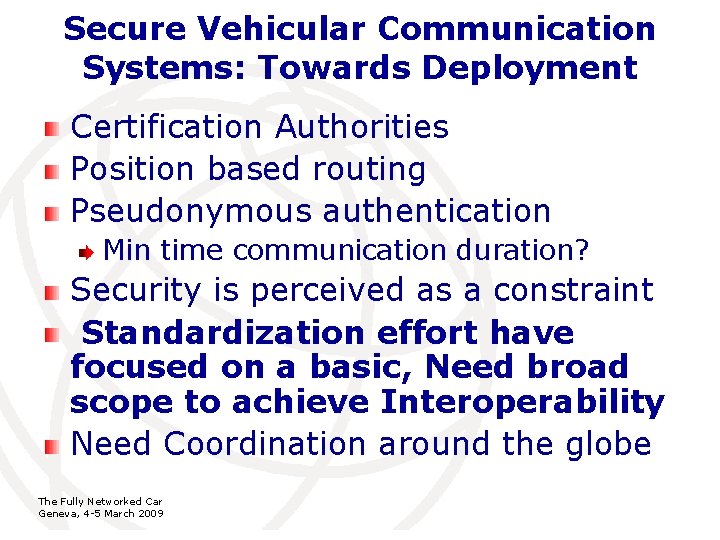 Secure Vehicular Communication Systems: Towards Deployment

Certification Authorities

Position based routing

Pseudonymous authentication

Min time communication duration?

Security is perceived as a constraint

Standardization effort have focused on a basic, Need broad scope to achieve Interoperability

Need Coordination around the globe

The Fully Networked Car
Geneva, 4-5 March 2009